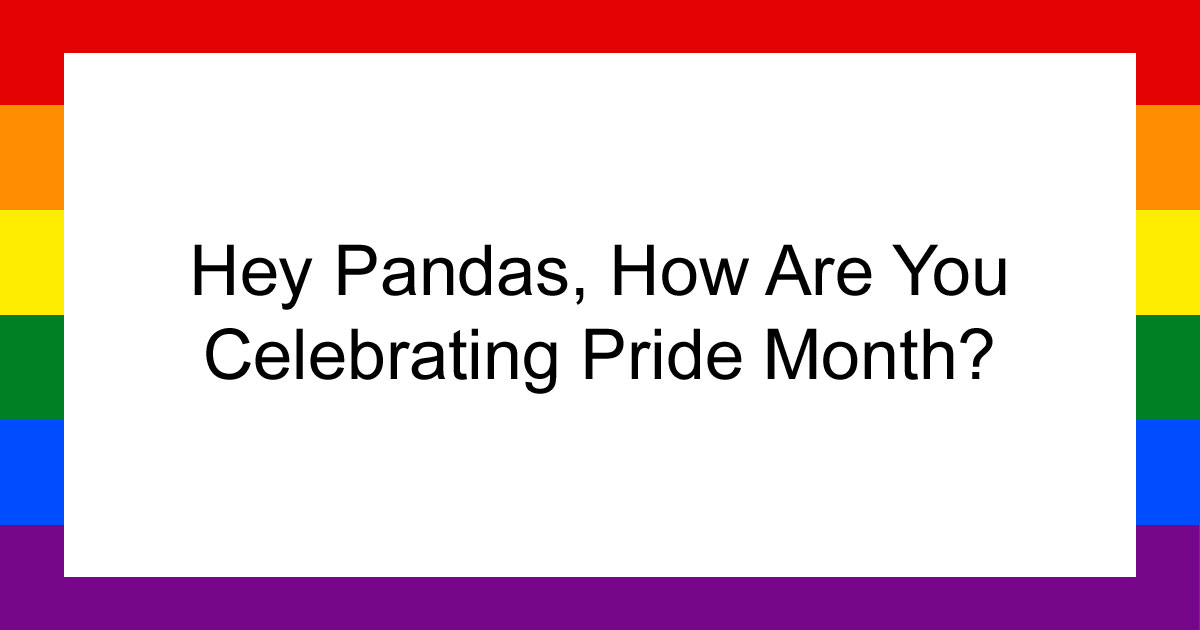 Hey Pandas, How Are You Celebrating Pride Month?